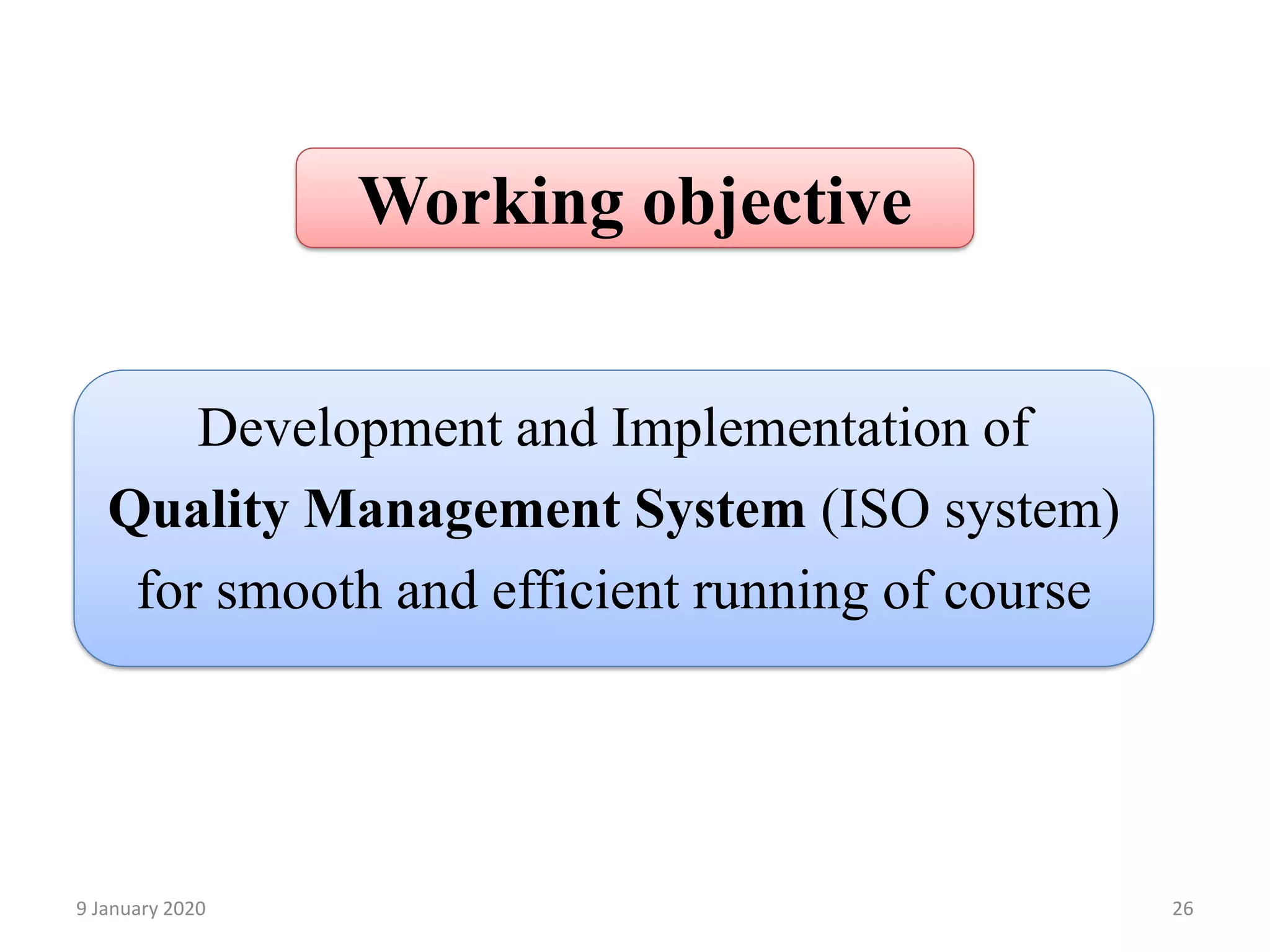 Working objective

Development and Implementation of Quality Management System (ISO system) for smooth and efficient running of course

9 January 2020

26